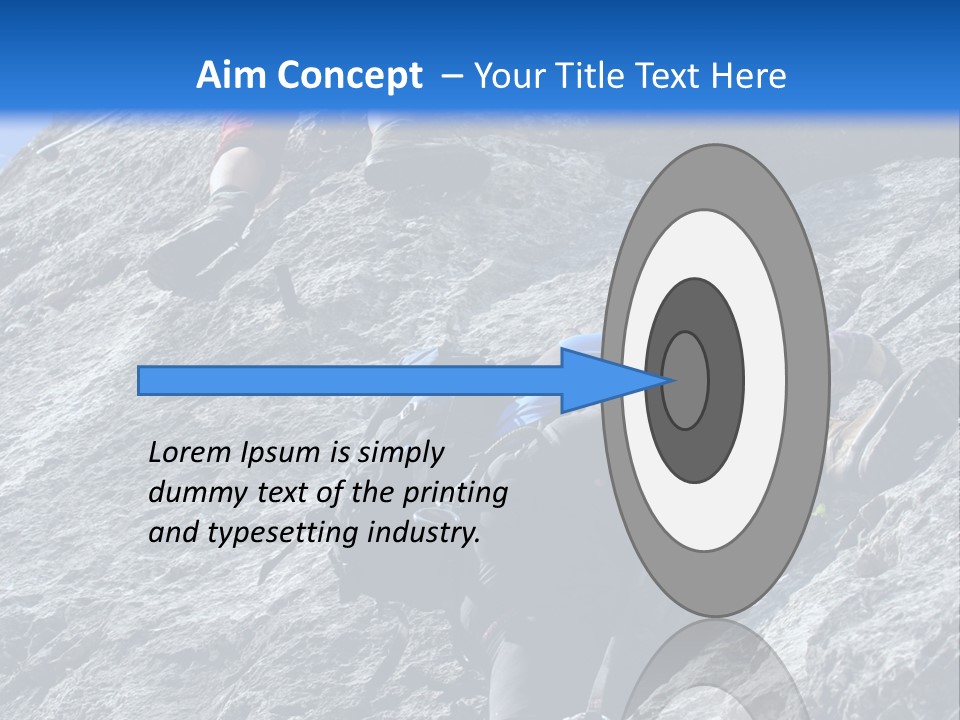 Aim Concept – Your Title Text Here

Lorem Ipsum is simply dummy text of the printing and typesetting industry.